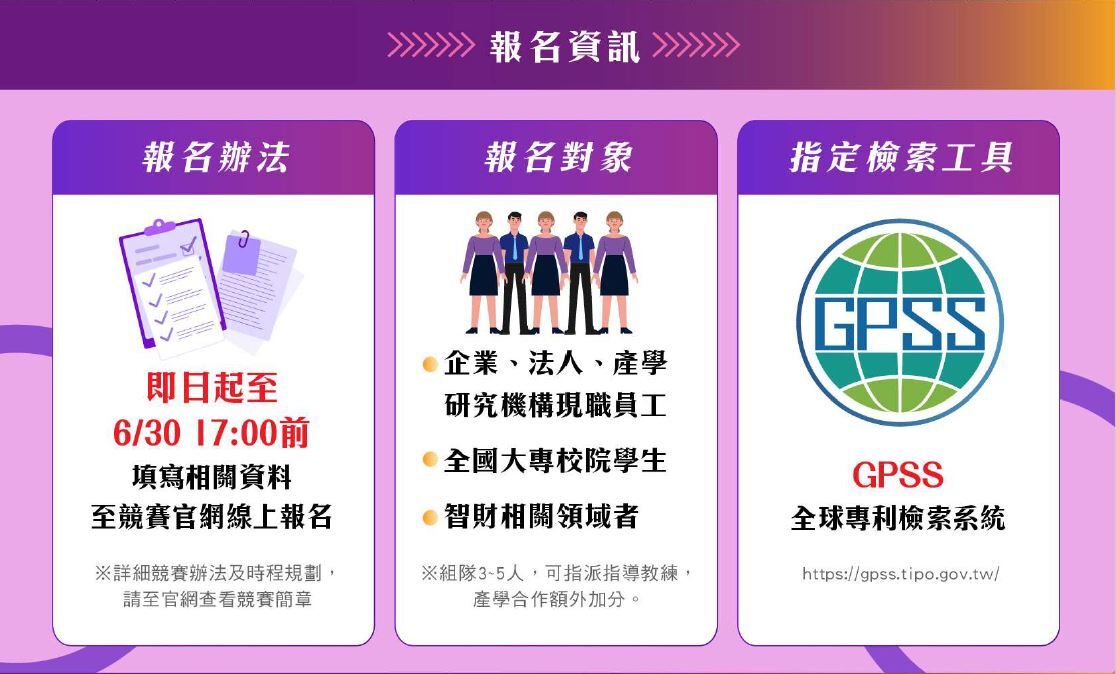 報名資訊

報名辦法

即日起至
6/30 17:00前
填寫相關資料
至競賽官網線上報名

※詳細競賽辦法及時程規劃，請至官網查看競賽簡章

報名對象

企業、法人、產學研究機構現職員工

全國大專校院學生

智財相關領域者

※組隊3~5人，可指派指導教練，產學合作額外加分。

指定檢索工具

GPSS

GPSS
全球專利檢索系統

https://gpss.tipo.gov.tw/